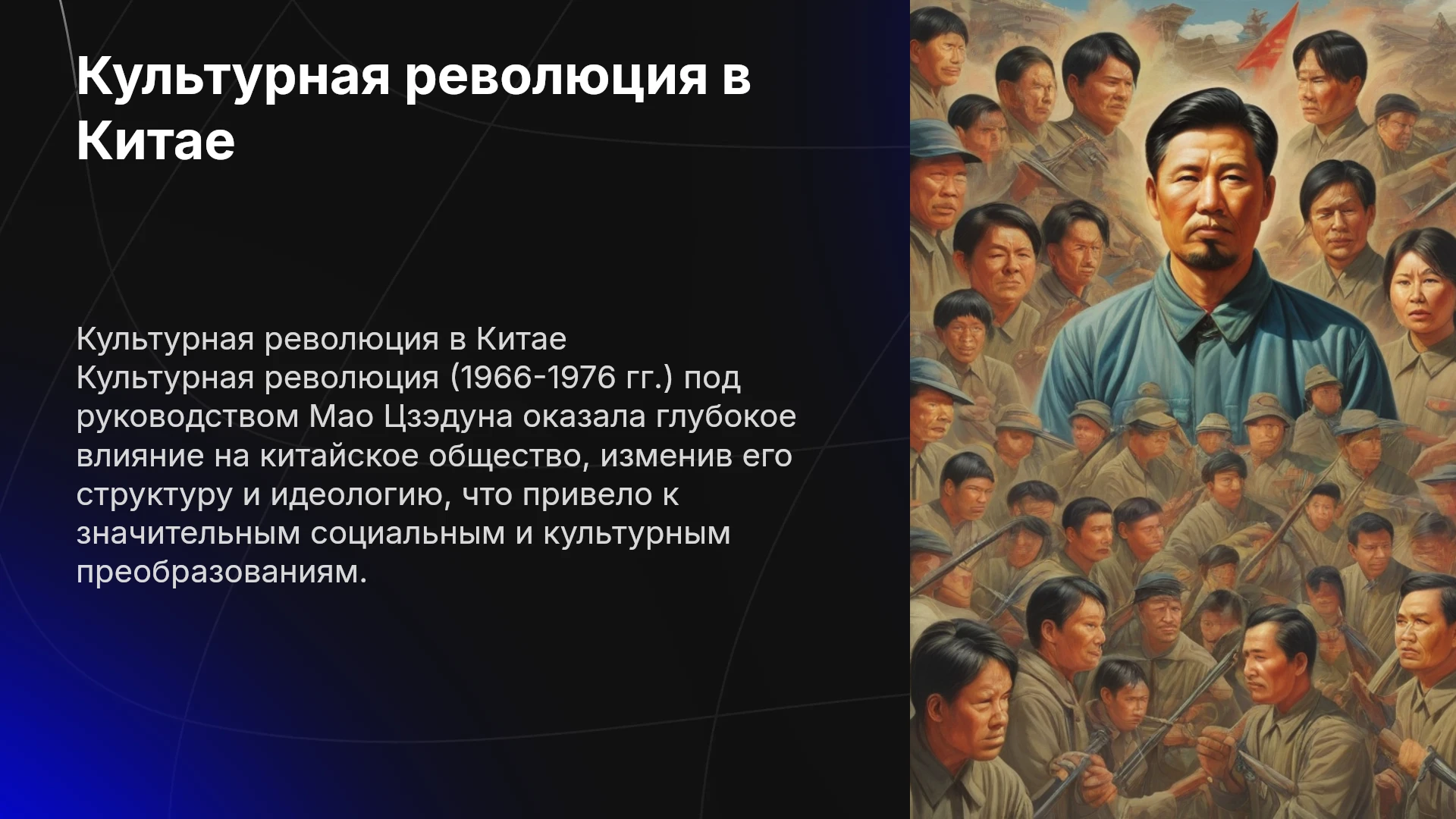 Культурная революция в Китае

Культурная революция в Китае
Культурная революция (1966-1976 гг.) под руководством Мао Цзэдуна оказала глубокое влияние на китайское общество, изменив его структуру и идеологию, что привело к значительным социальным и культурным преобразованиям.